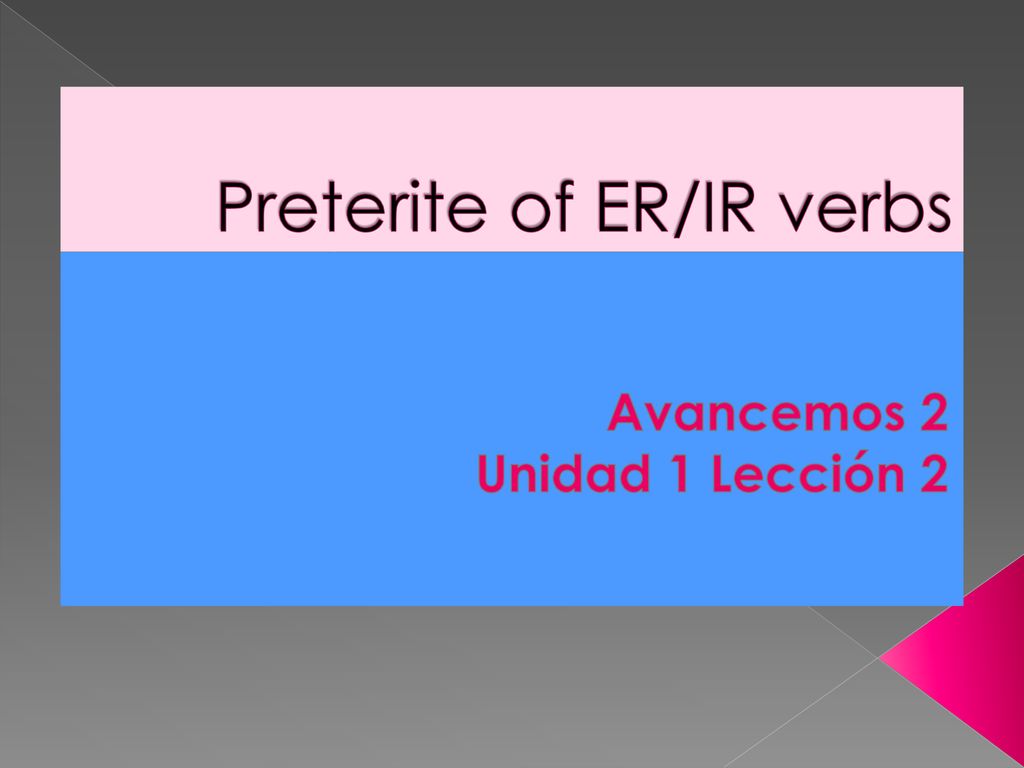 Preterite of ER/IR verbs

Avancemos 2
Unidad 1 Lección 2